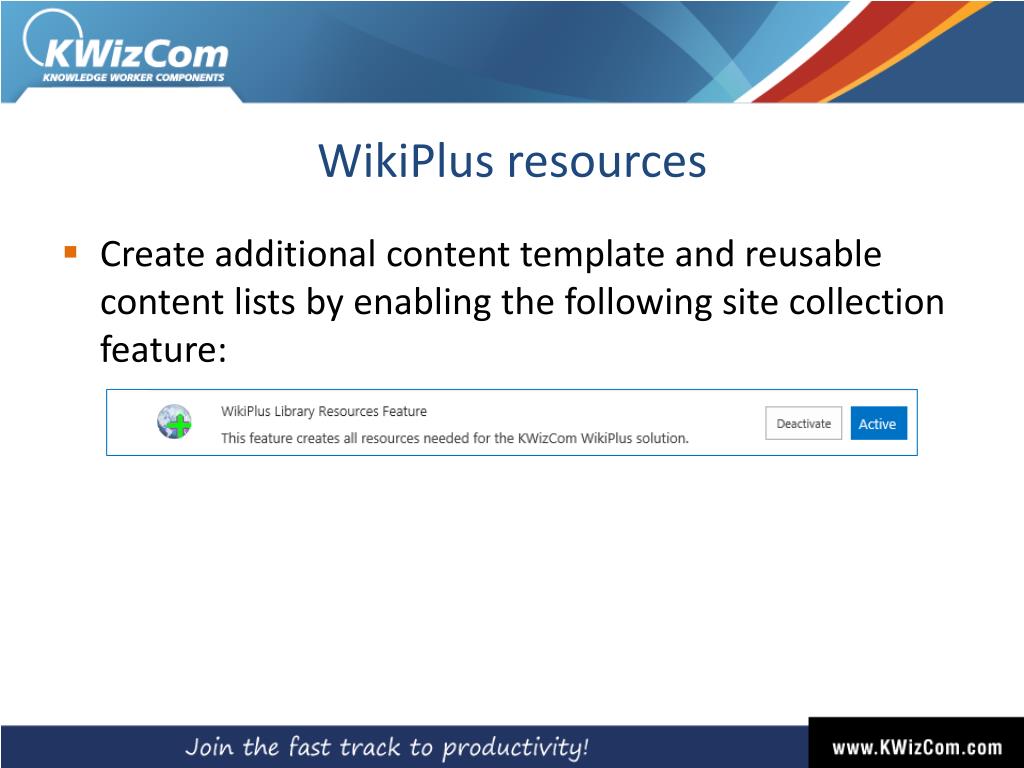 KWizCom
KNOWLEDGE WORKER COMPONENTS

WikiPlus resources

Create additional content template and reusable content lists by enabling the following site collection feature:

WikiPlus Library Resources Feature
This feature creates all resources needed for the KWizCom WikiPlus solution.
Deactivate
Active

Join the fast track to productivity!
www.KWizCom.com